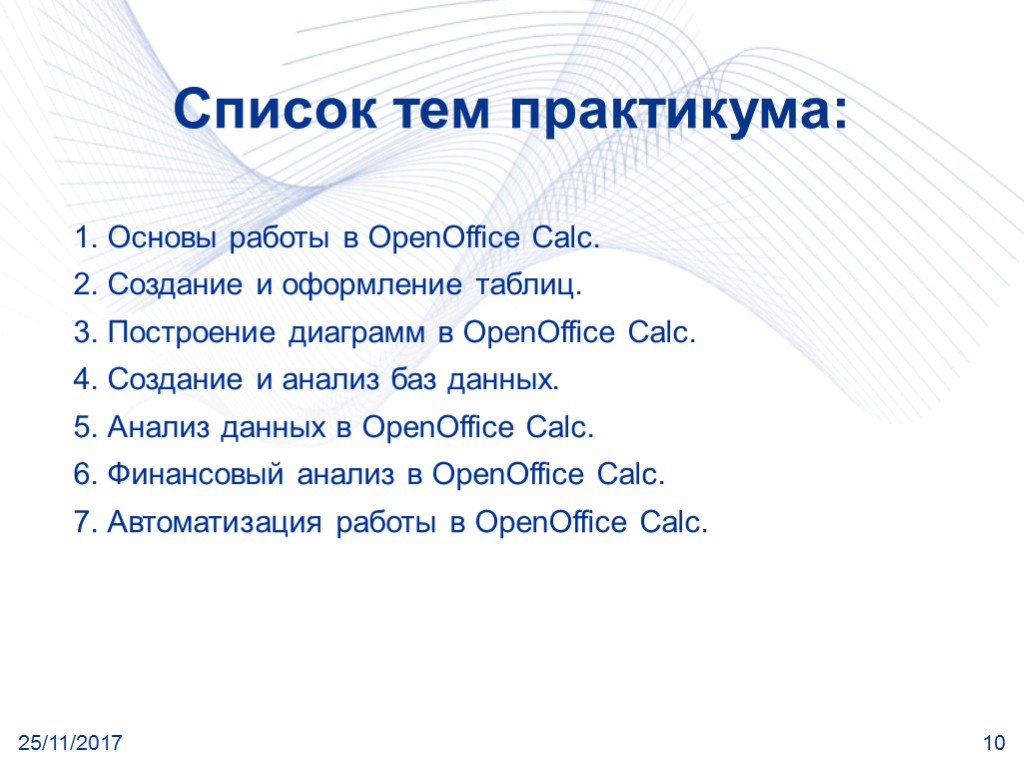 Список тем практикума:

1. Основы работы в OpenOffice Calc.
2. Создание и оформление таблиц.
3. Построение диаграмм в OpenOffice Calc.
4. Создание и анализ баз данных.
5. Анализ данных в OpenOffice Calc.
6. Финансовый анализ в OpenOffice Calc.
7. Автоматизация работы в OpenOffice Calc.

25/11/2017

10